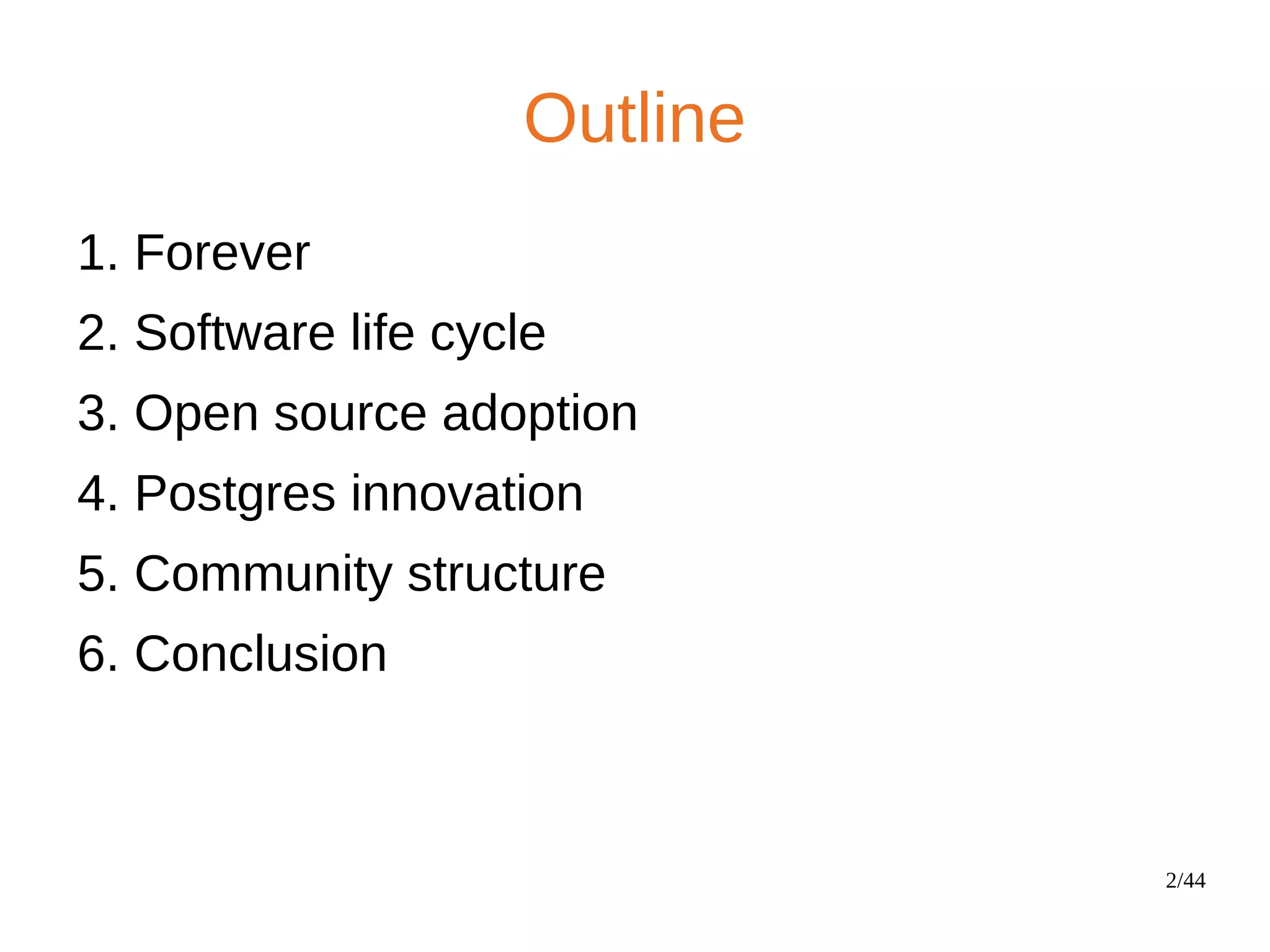 Outline

1. Forever
2. Software life cycle
3. Open source adoption
4. Postgres innovation
5. Community structure
6. Conclusion

2/44